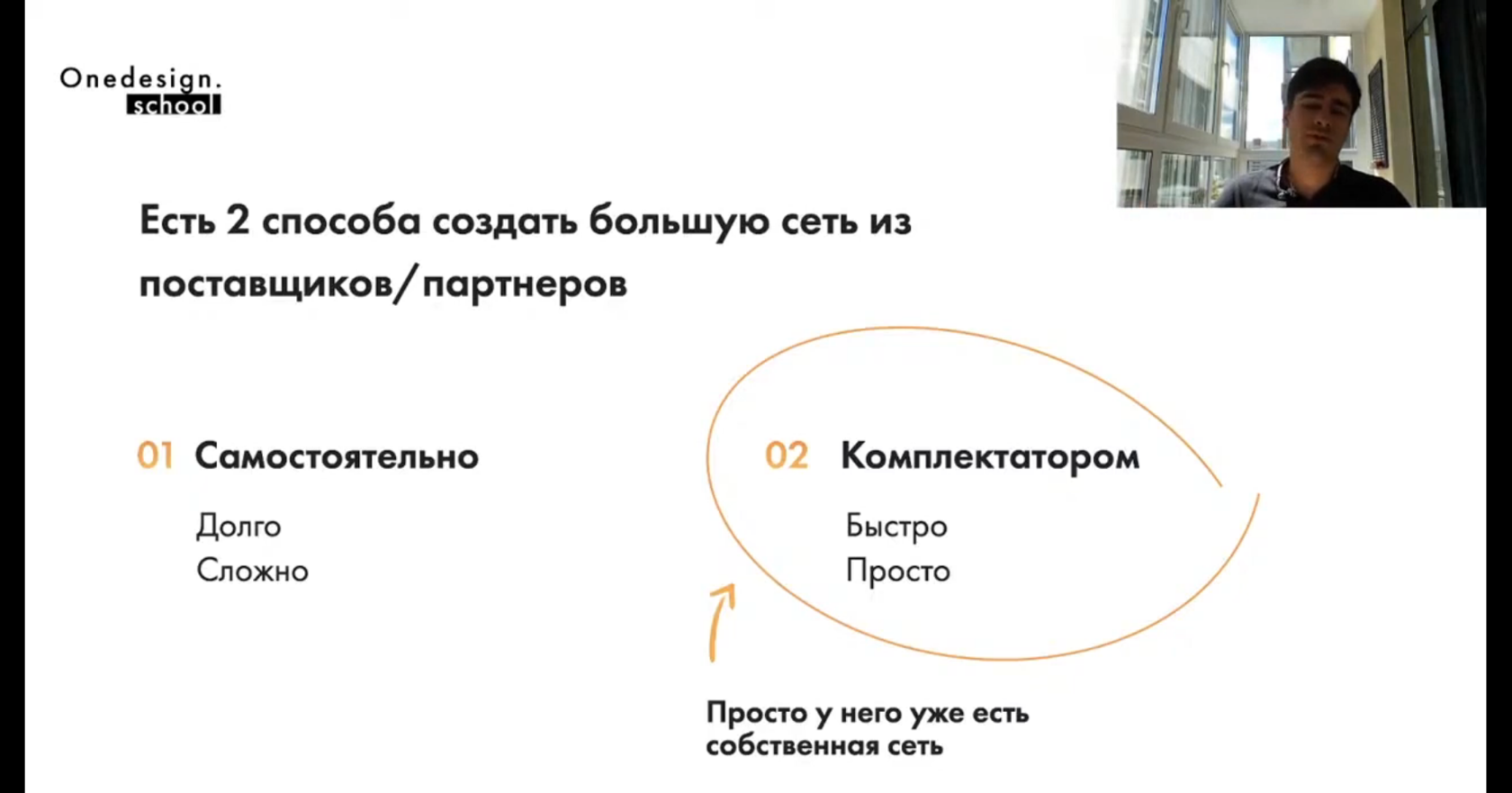 Onedesign.
school

Есть 2 способа создать большую сеть из поставщиков/партнеров

01 Самостоятельно

Долго
Сложно

02 Комплектатором

Быстро
Просто

Просто у него уже есть собственная сеть